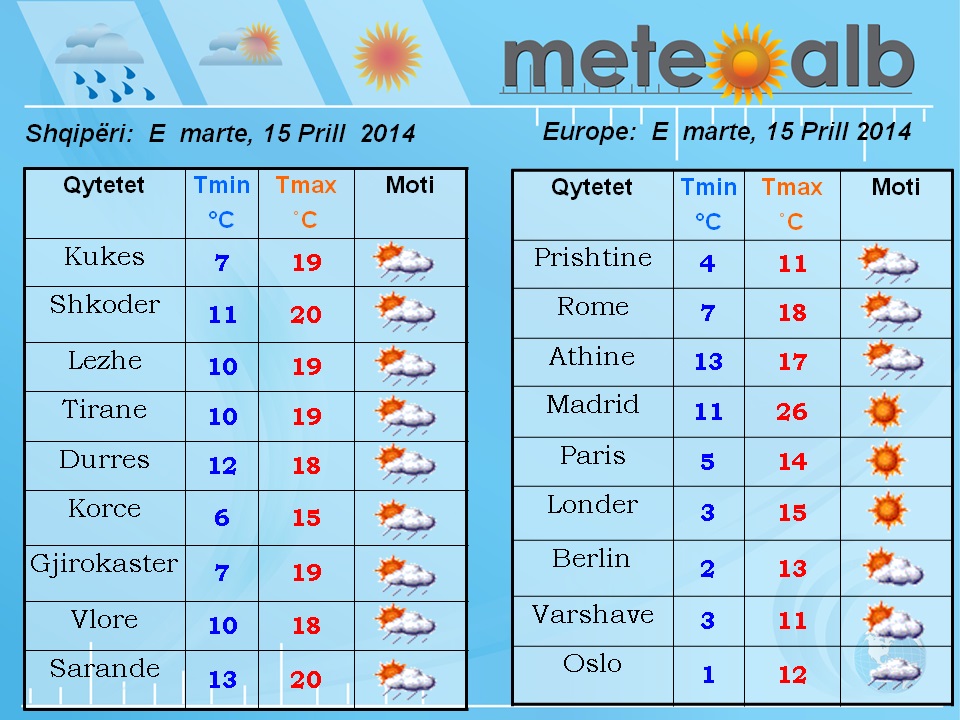 meteoalb

Shqipëri: E marte, 15 Prill 2014

| Qytetet | Tmin °C | Tmax °C | Moti |
|---|---|---|---|
| Kukes | 7 | 19 | |
| Shkoder | 11 | 20 | |
| Lezhe | 10 | 19 | |
| Tirane | 10 | 19 | |
| Durres | 12 | 18 | |
| Korce | 6 | 15 | |
| Gjirokaster | 7 | 19 | |
| Vlore | 10 | 18 | |
| Sarande | 13 | 20 | |

Europe: E marte, 15 Prill 2014

| Qytetet | Tmin °C | Tmax °C | Moti |
|---|---|---|---|
| Prishtine | 4 | 11 | |
| Rome | 7 | 18 | |
| Athine | 13 | 17 | |
| Madrid | 11 | 26 | |
| Paris | 5 | 14 | |
| Londer | 3 | 15 | |
| Berlin | 2 | 13 | |
| Varshave | 3 | 11 | |
| Oslo | 1 | 12 | |